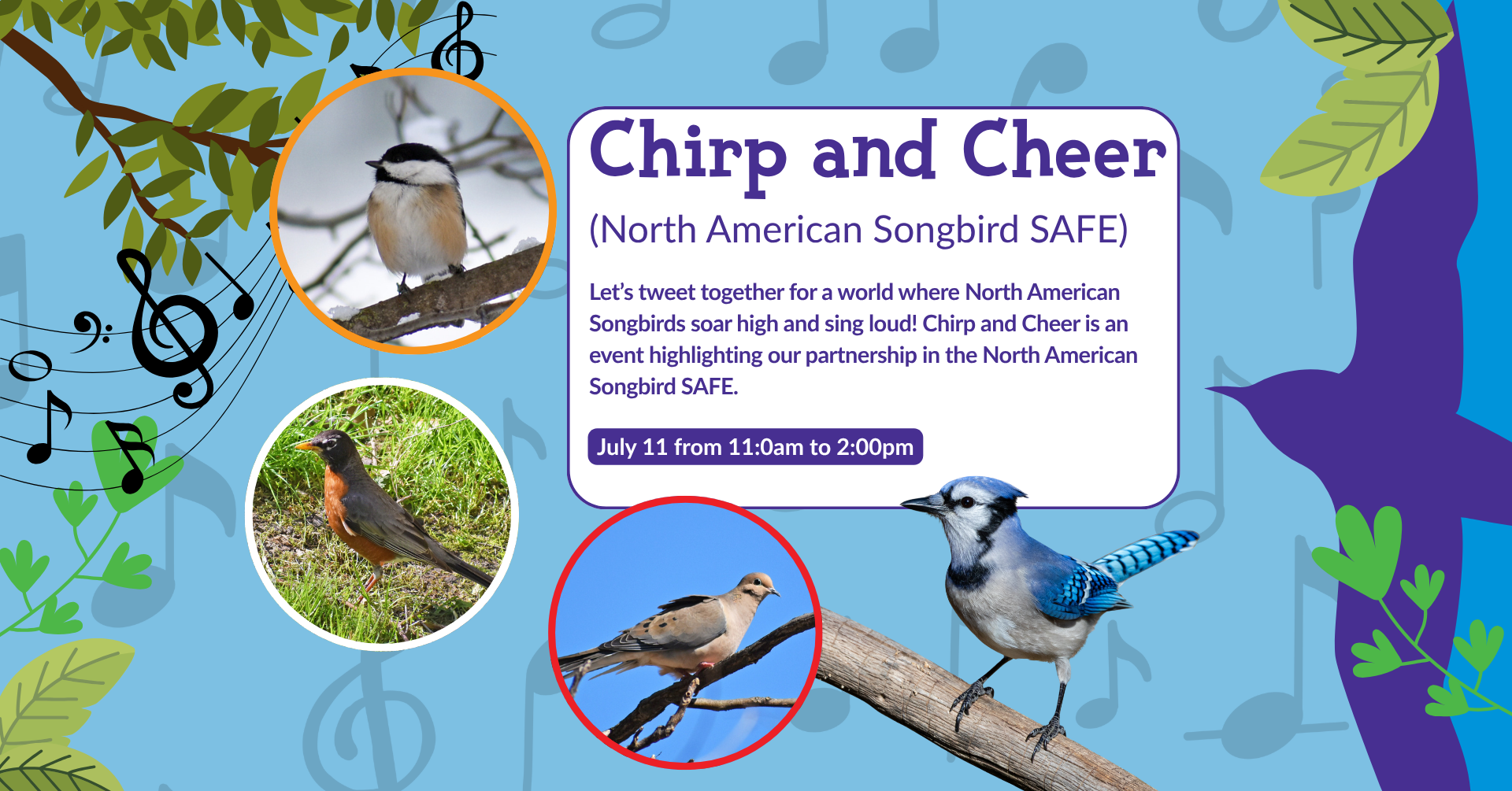 Chirp and Cheer

(North American Songbird SAFE)

Let's tweet together for a world where North American Songbirds soar high and sing loud! Chirp and Cheer is an event highlighting our partnership in the North American Songbird SAFE.

July 11 from 11:0am to 2:00pm